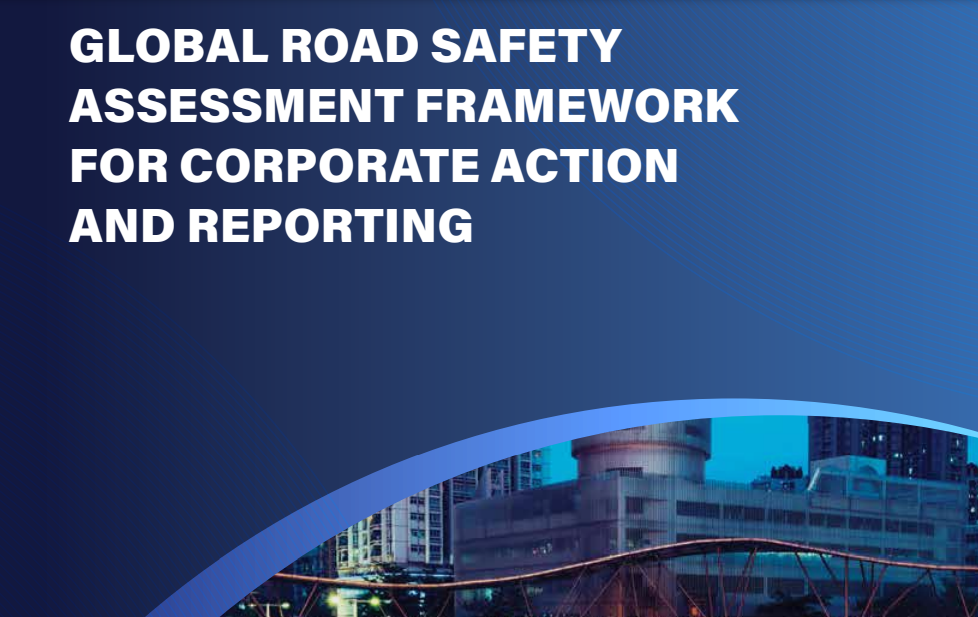 GLOBAL ROAD SAFETY ASSESSMENT FRAMEWORK FOR CORPORATE ACTION AND REPORTING